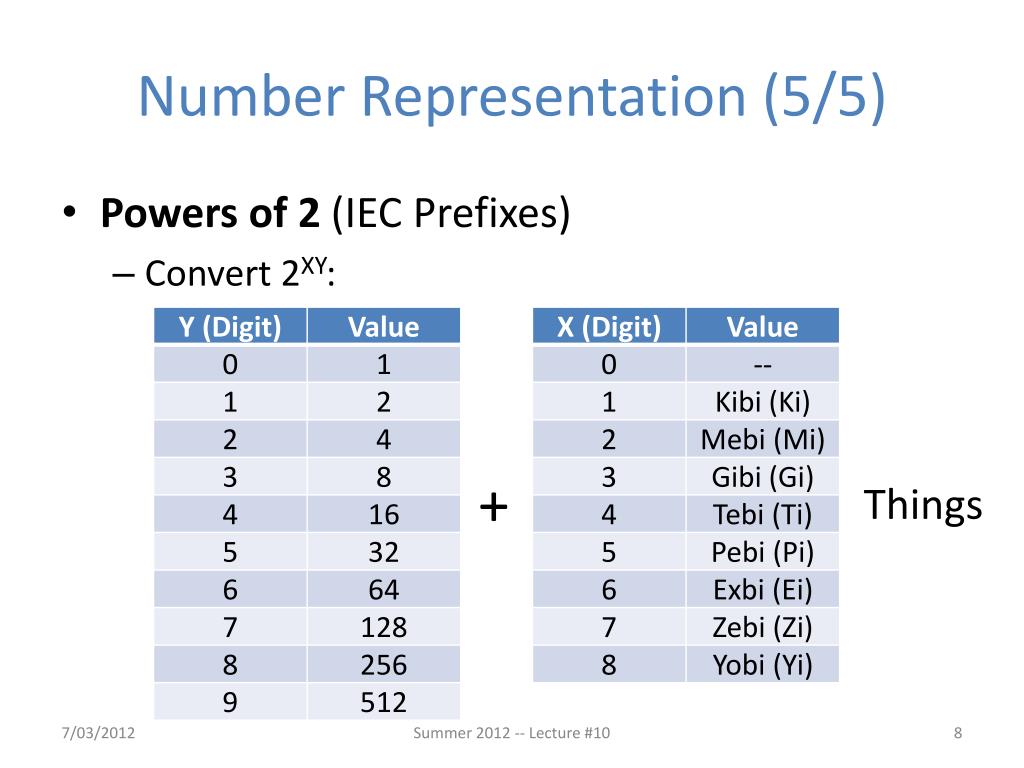 Number Representation (5/5)

• **Powers of 2** (IEC Prefixes)

– Convert $2^{XY}$:

| Y (Digit) | Value |
|---|---|
| 0 | 1 |
| 1 | 2 |
| 2 | 4 |
| 3 | 8 |
| 4 | 16 |
| 5 | 32 |
| 6 | 64 |
| 7 | 128 |
| 8 | 256 |
| 9 | 512 |

+

| X (Digit) | Value |
|---|---|
| 0 | -- |
| 1 | Kibi (Ki) |
| 2 | Mebi (Mi) |
| 3 | Gibi (Gi) |
| 4 | Tebi (Ti) |
| 5 | Pebi (Pi) |
| 6 | Exbi (Ei) |
| 7 | Zebi (Zi) |
| 8 | Yobi (Yi) |

Things

7/03/2012 Summer 2012 -- Lecture #10 8